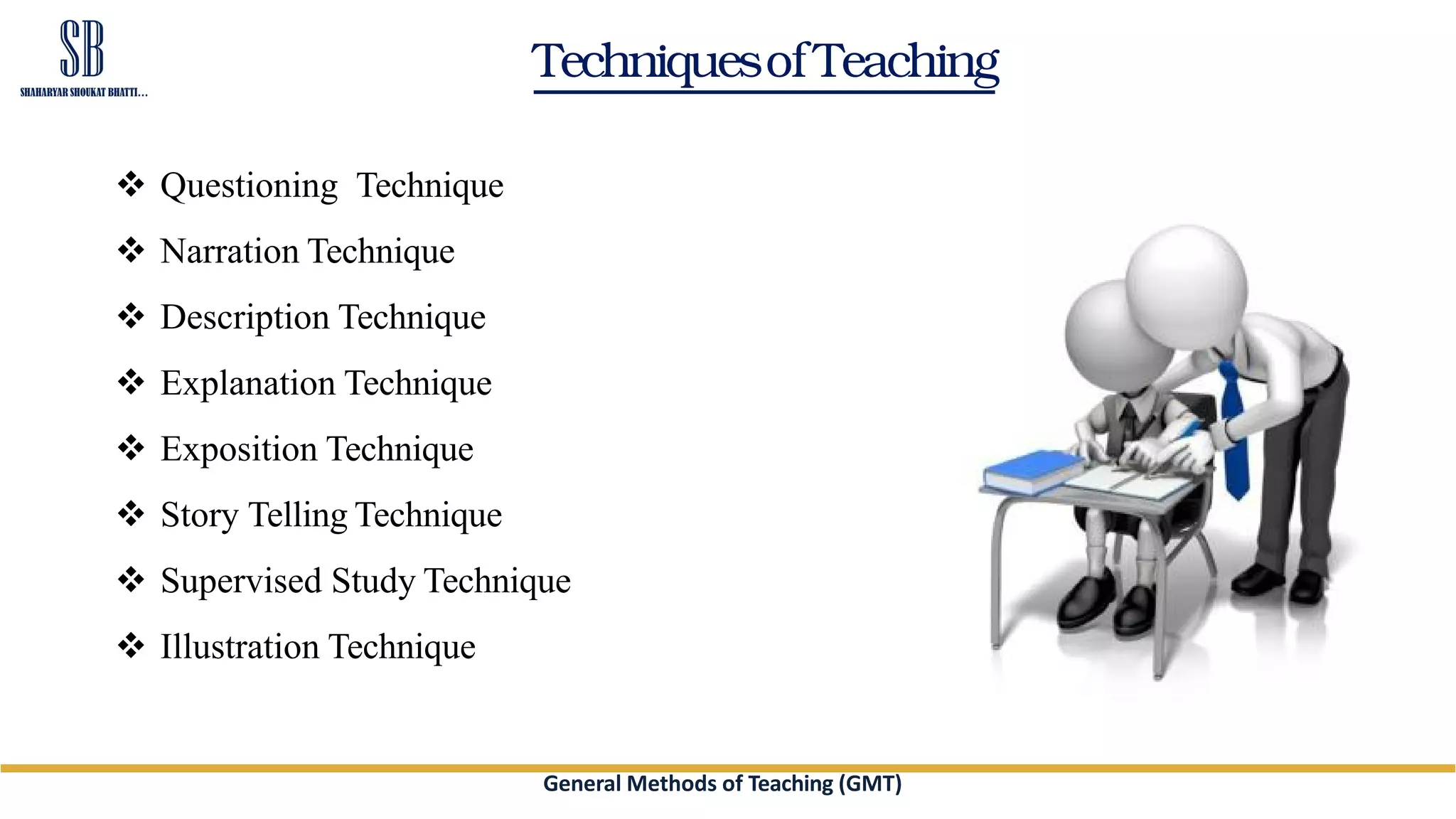 SB
SHAHARYAR SHOUKAT BHATTI...

Techniques of Teaching

❖ Questioning Technique
❖ Narration Technique
❖ Description Technique
❖ Explanation Technique
❖ Exposition Technique
❖ Story Telling Technique
❖ Supervised Study Technique
❖ Illustration Technique

General Methods of Teaching (GMT)